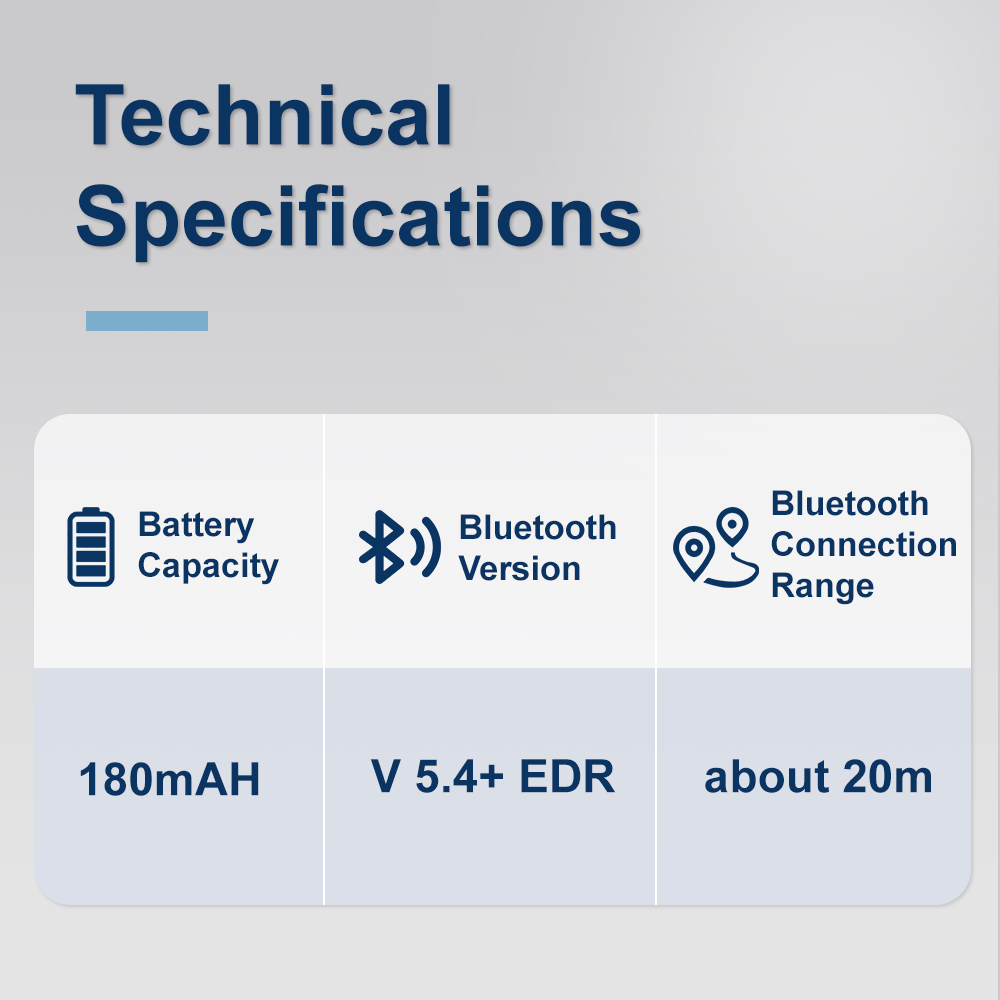 Technical Specifications

| Battery Capacity | Bluetooth Version | Bluetooth Connection Range |
|---|---|---|
| 180mAH | V 5.4+ EDR | about 20m |